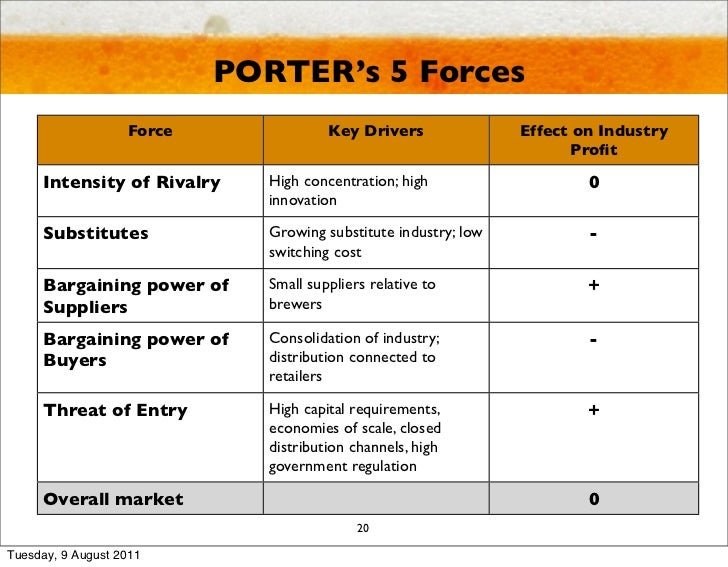 PORTER's 5 Forces

| Force | Key Drivers | Effect on Industry Profit |
|---|---|---|
| Intensity of Rivalry | High concentration; high innovation | 0 |
| Substitutes | Growing substitute industry; low switching cost | - |
| Bargaining power of Suppliers | Small suppliers relative to brewers | + |
| Bargaining power of Buyers | Consolidation of industry; distribution connected to retailers | - |
| Threat of Entry | High capital requirements, economies of scale, closed distribution channels, high government regulation | + |
| Overall market | | 0 |

20

Tuesday, 9 August 2011